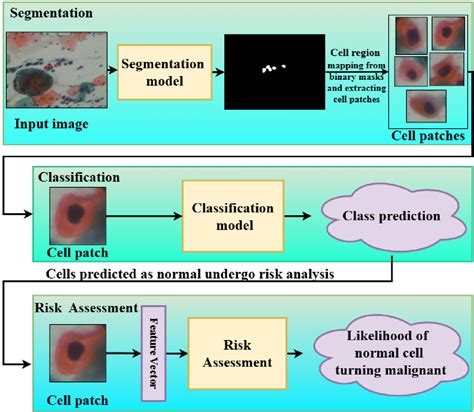 Segmentation

Input image

Segmentation model

Cell region mapping from binary masks and extracting cell patches

Cell patches

Classification

Cell patch

Classification model

Class prediction

Cells predicted as normal undergo risk analysis

Risk Assessment

Cell patch

Feature Vector

Risk Assessment

Likelihood of normal cell turning malignant